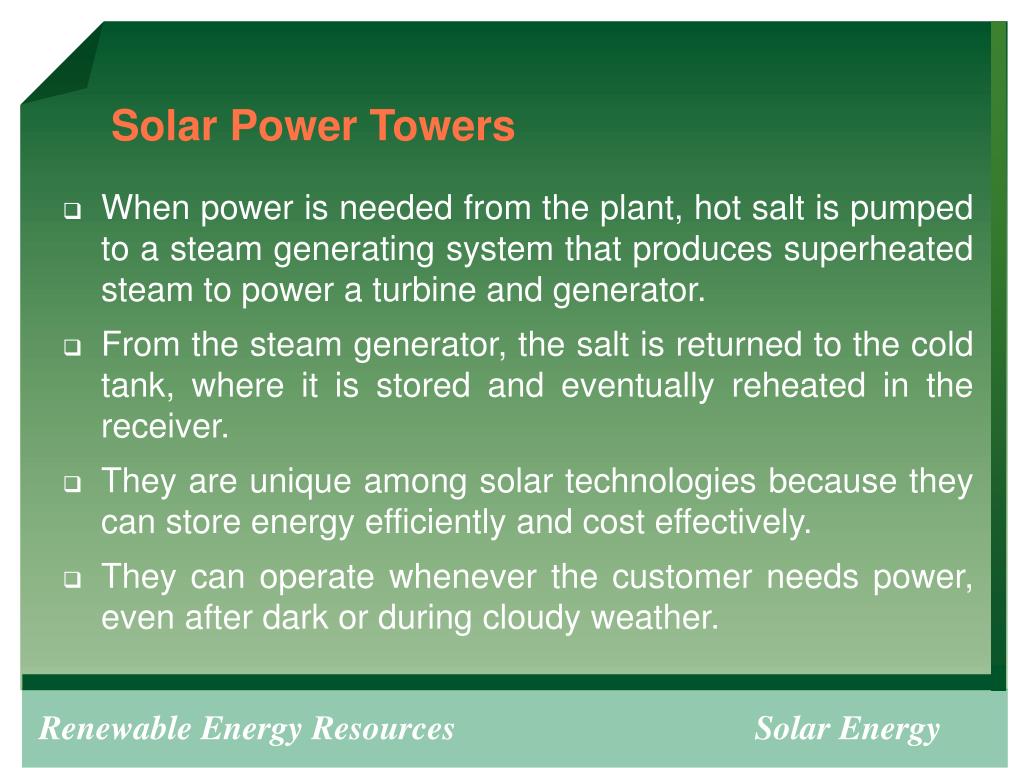 Solar Power Towers

❑ When power is needed from the plant, hot salt is pumped to a steam generating system that produces superheated steam to power a turbine and generator.

❑ From the steam generator, the salt is returned to the cold tank, where it is stored and eventually reheated in the receiver.

❑ They are unique among solar technologies because they can store energy efficiently and cost effectively.

❑ They can operate whenever the customer needs power, even after dark or during cloudy weather.

Renewable Energy Resources

Solar Energy